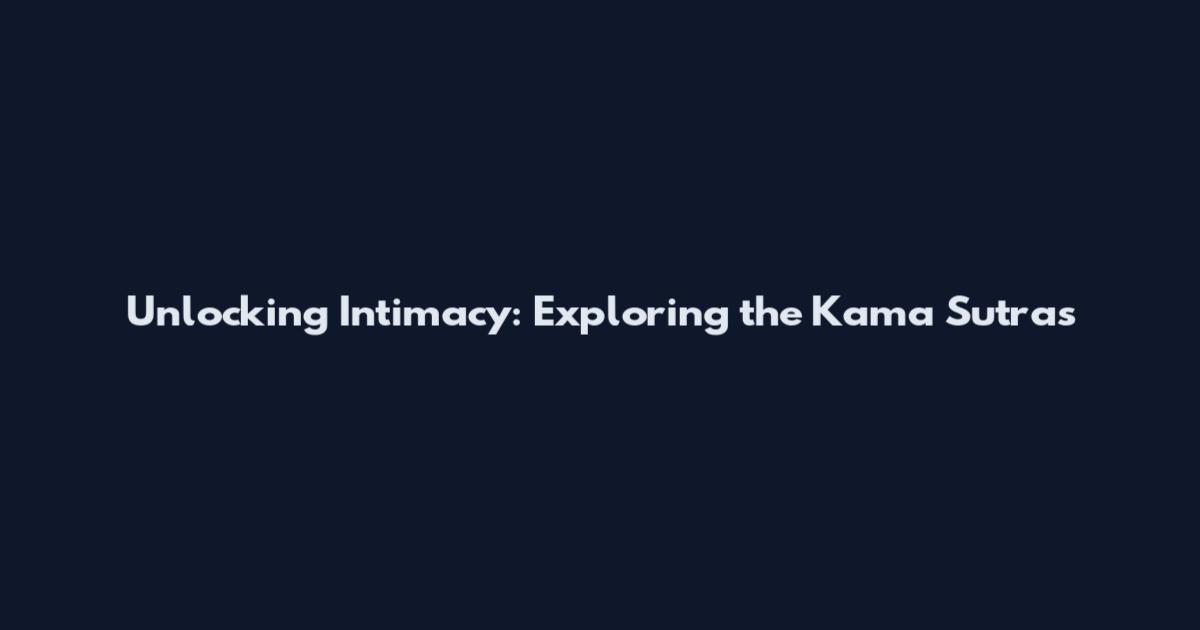 Unlocking Intimacy: Exploring the Kama Sutras